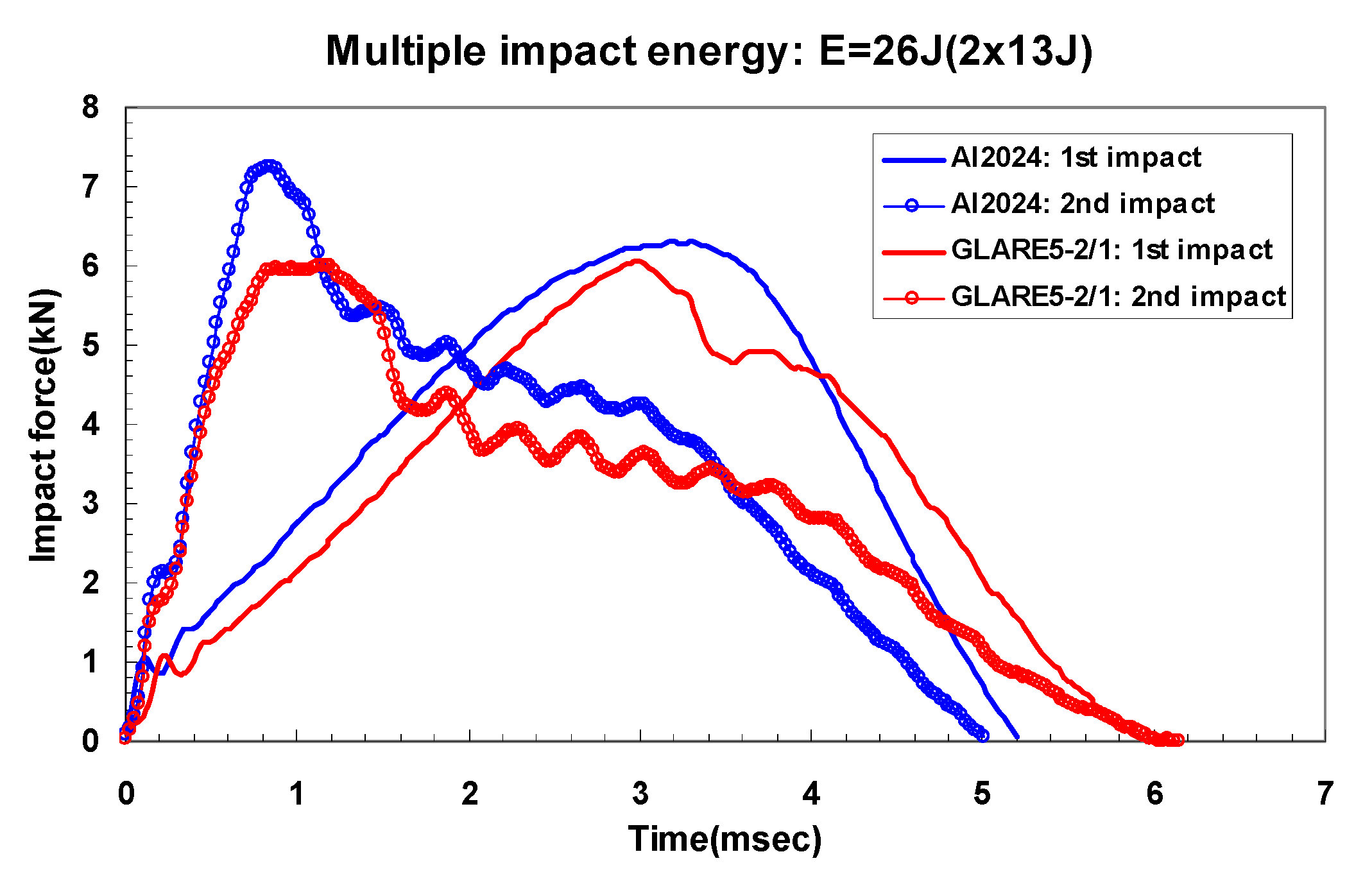 Multiple impact energy: E=26J(2x13J)

Al2024: 1st impact
Al2024: 2nd impact
GLARE5-2/1: 1st impact
GLARE5-2/1: 2nd impact

Impact force(kN)

8
7
6
5
4
3
2
1
0

0
1
2
3
4
5
6
7

Time(msec)